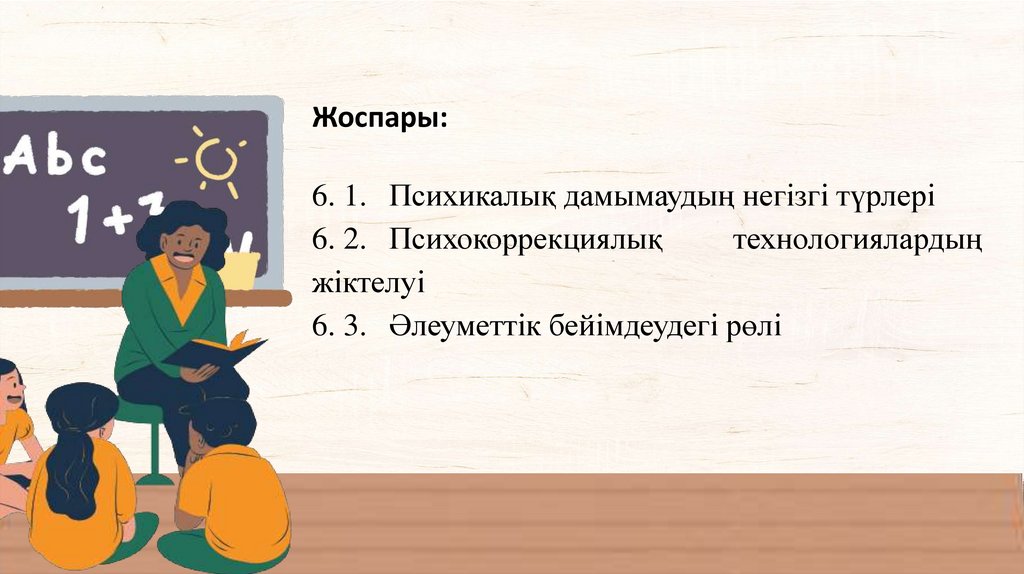 Abc
1+2

Жоспары:

6. 1. Психикалық дамымаудың негізгі түрлері
6. 2. Психокоррекциялық технологиялардың жіктелуі
6. 3. Әлеуметтік бейімдеудегі рөлі